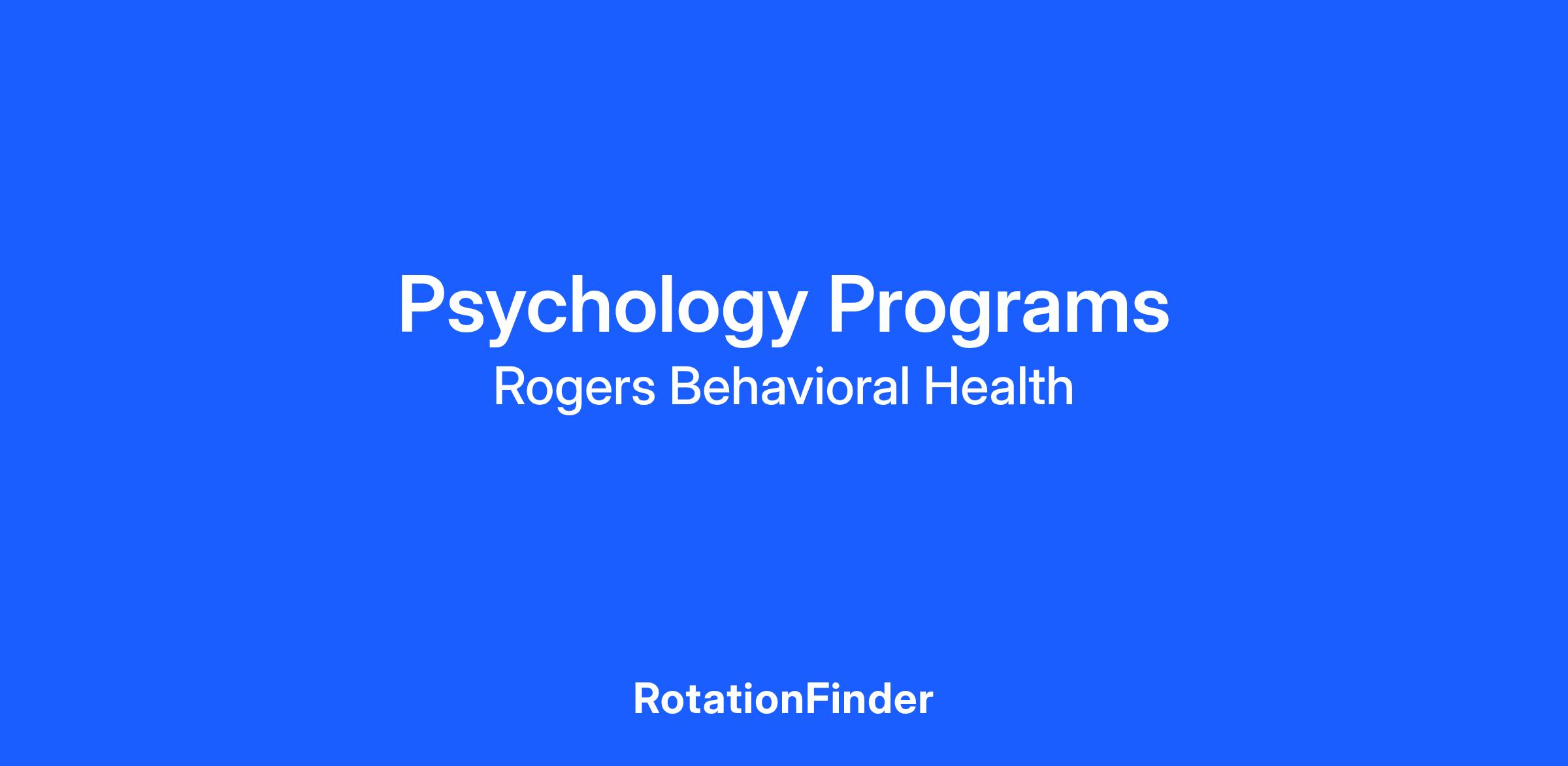 Psychology Programs
Rogers Behavioral Health

RotationFinder